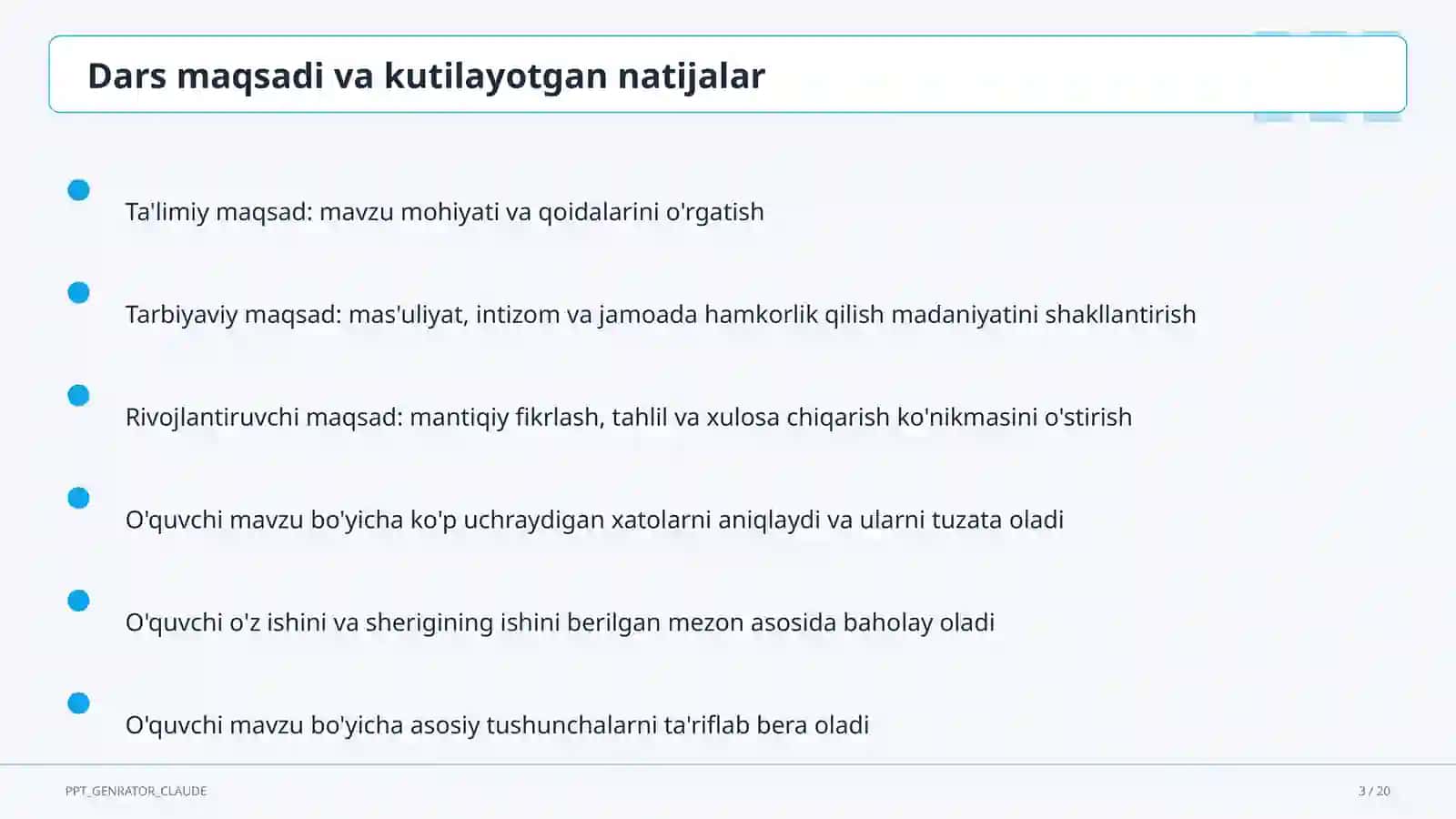 Dars maqsadi va kutilayotgan natijalar

Ta'limiy maqsad: mavzu mohiyati va qoidalarini o'rgatish

Tarbiyaviy maqsad: mas'uliyat, intizom va jamoada hamkorlik qilish madaniyatini shakllantirish

Rivojlantiruvchi maqsad: mantiqiy fikrlash, tahlil va xulosa chiqarish ko'nikmasini o'stirish

O'quvchi mavzu bo'yicha ko'p uchraydigan xatolarni aniqlaydi va ularni tuzata oladi

O'quvchi o'z ishini va sherigining ishini berilgan mezon asosida baholay oladi

O'quvchi mavzu bo'yicha asosiy tushunchalarni ta'riflab bera oladi

PPT_GENRATOR_CLAUDE

3 / 20